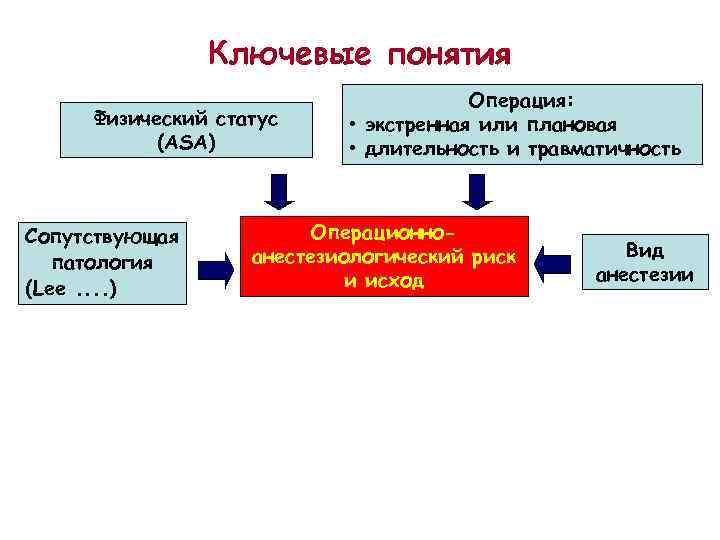 Ключевые понятия

Физический статус (ASA)

Операция:
• экстренная или плановая
• длительность и травматичность

Сопутствующая патология (Lee ....)

Операционно-анестезиологический риск и исход

Вид анестезии